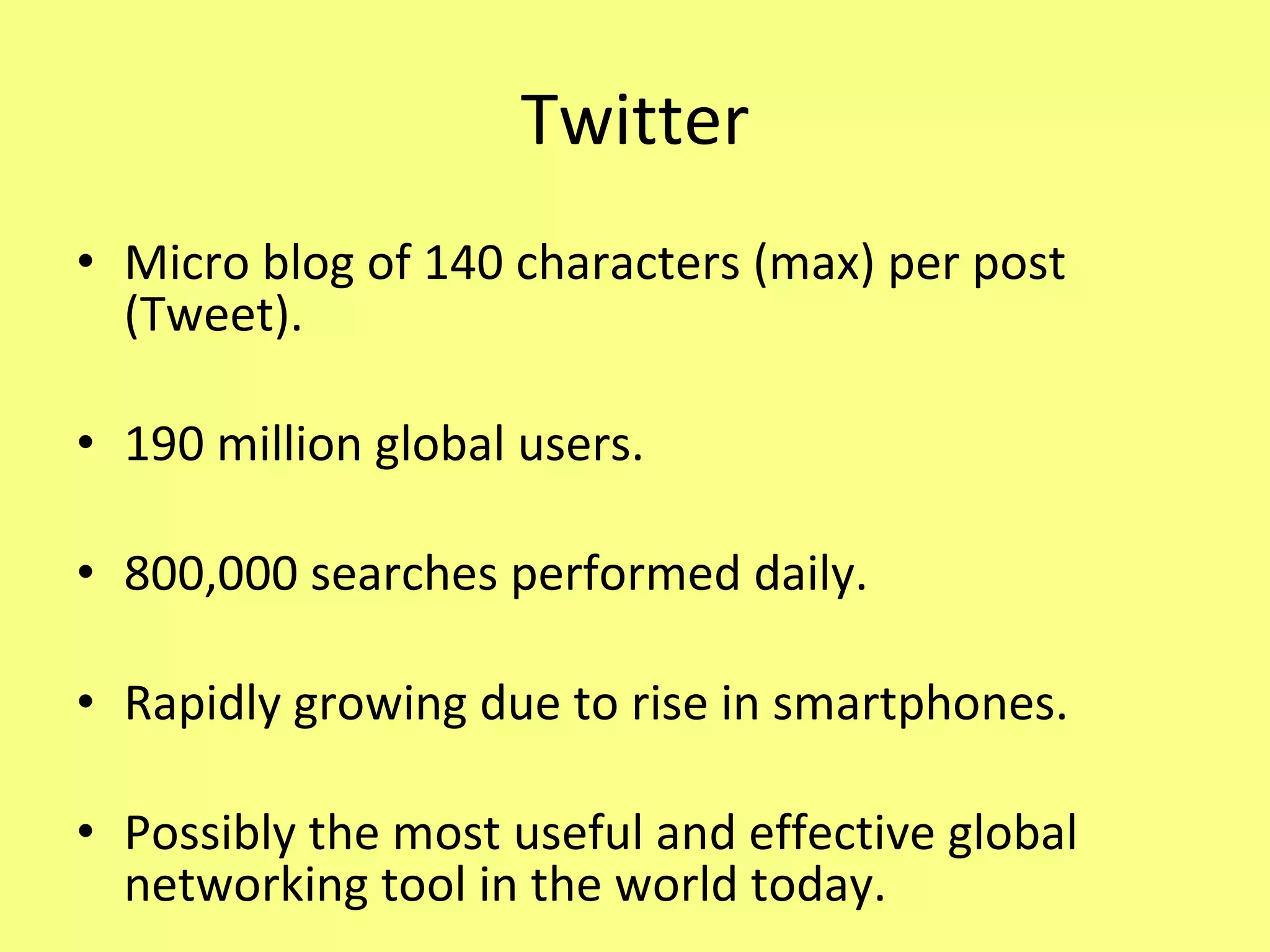 Twitter

• Micro blog of 140 characters (max) per post (Tweet).

• 190 million global users.

• 800,000 searches performed daily.

• Rapidly growing due to rise in smartphones.

• Possibly the most useful and effective global networking tool in the world today.